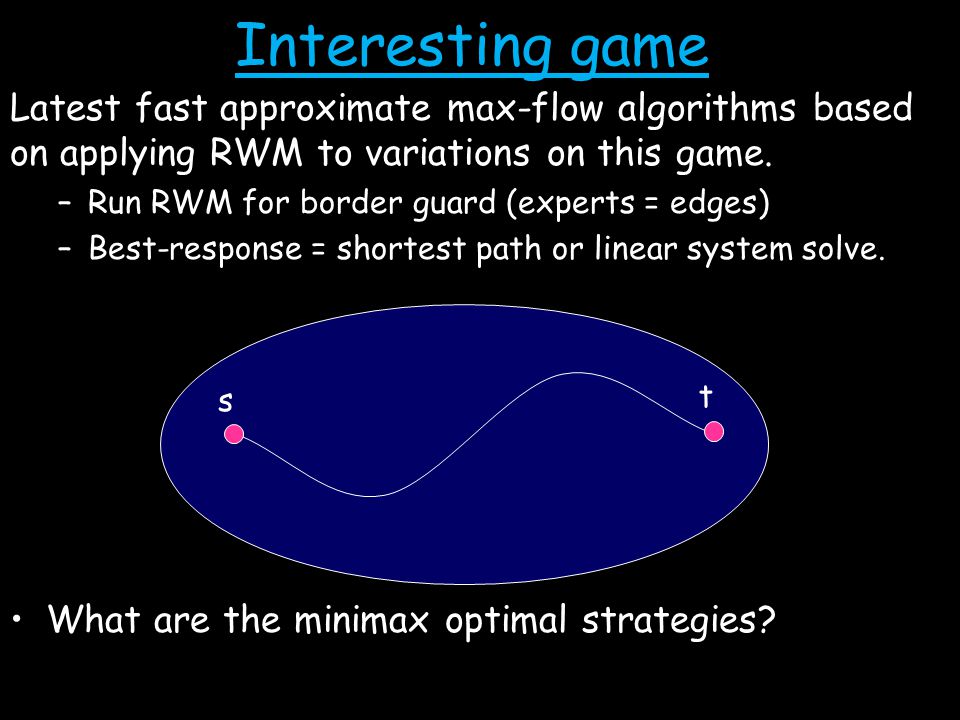 Interesting game

Latest fast approximate max-flow algorithms based on applying RWM to variations on this game.

– Run RWM for border guard (experts = edges)

– Best-response = shortest path or linear system solve.

s

t

• What are the minimax optimal strategies?